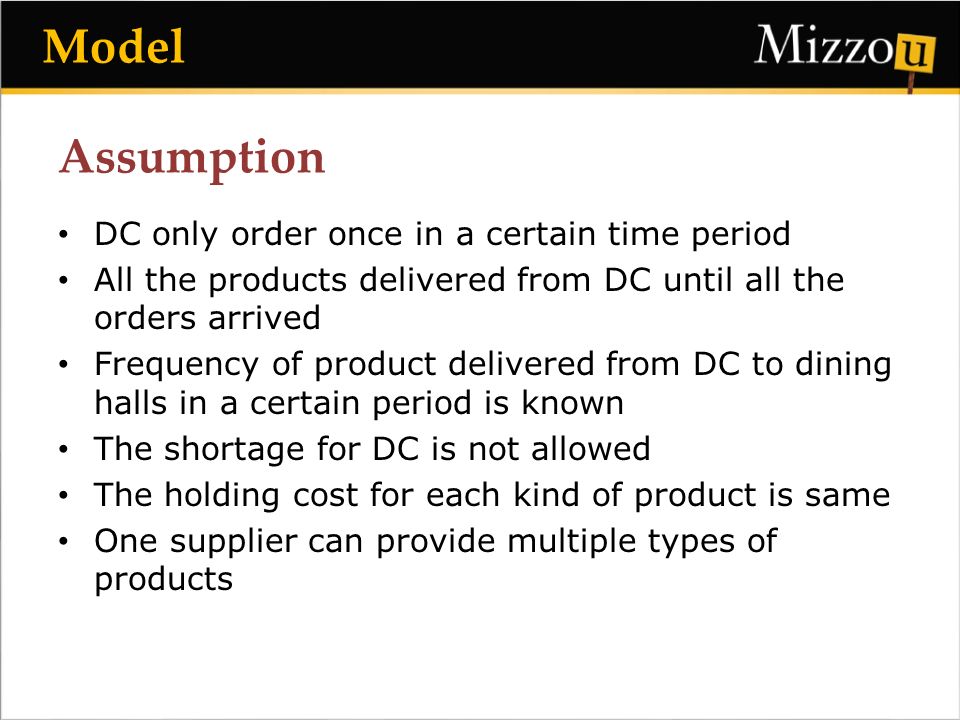 Model

Mizzou

Assumption

• DC only order once in a certain time period
• All the products delivered from DC until all the orders arrived
• Frequency of product delivered from DC to dining halls in a certain period is known
• The shortage for DC is not allowed
• The holding cost for each kind of product is same
• One supplier can provide multiple types of products